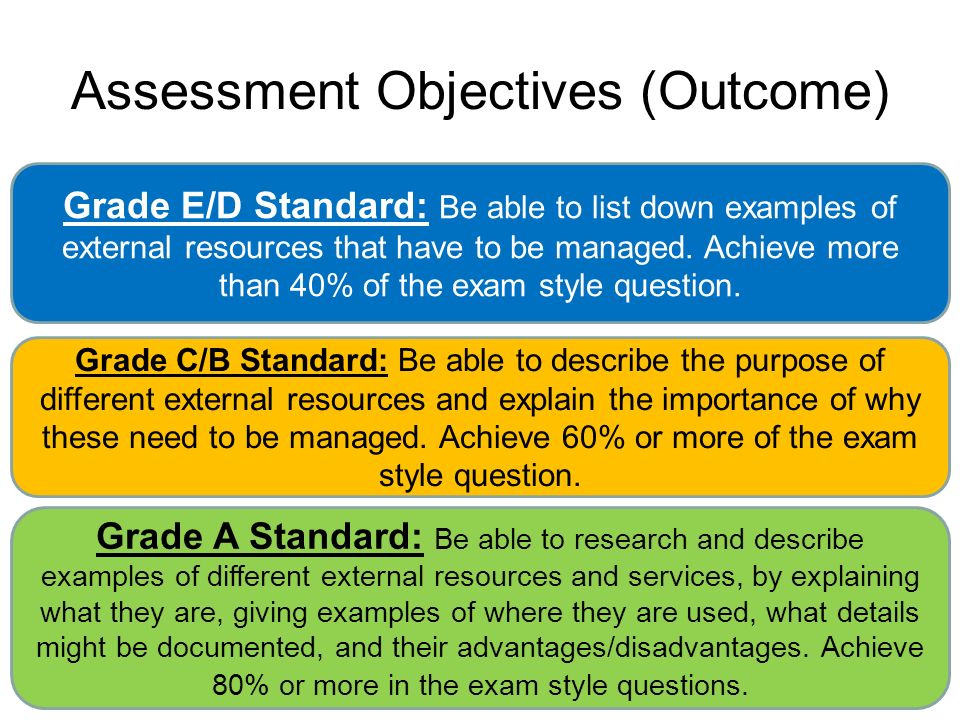 Assessment Objectives (Outcome)

Grade E/D Standard: Be able to list down examples of external resources that have to be managed. Achieve more than 40% of the exam style question.

Grade C/B Standard: Be able to describe the purpose of different external resources and explain the importance of why these need to be managed. Achieve 60% or more of the exam style question.

Grade A Standard: Be able to research and describe examples of different external resources and services, by explaining what they are, giving examples of where they are used, what details might be documented, and their advantages/disadvantages. Achieve 80% or more in the exam style questions.